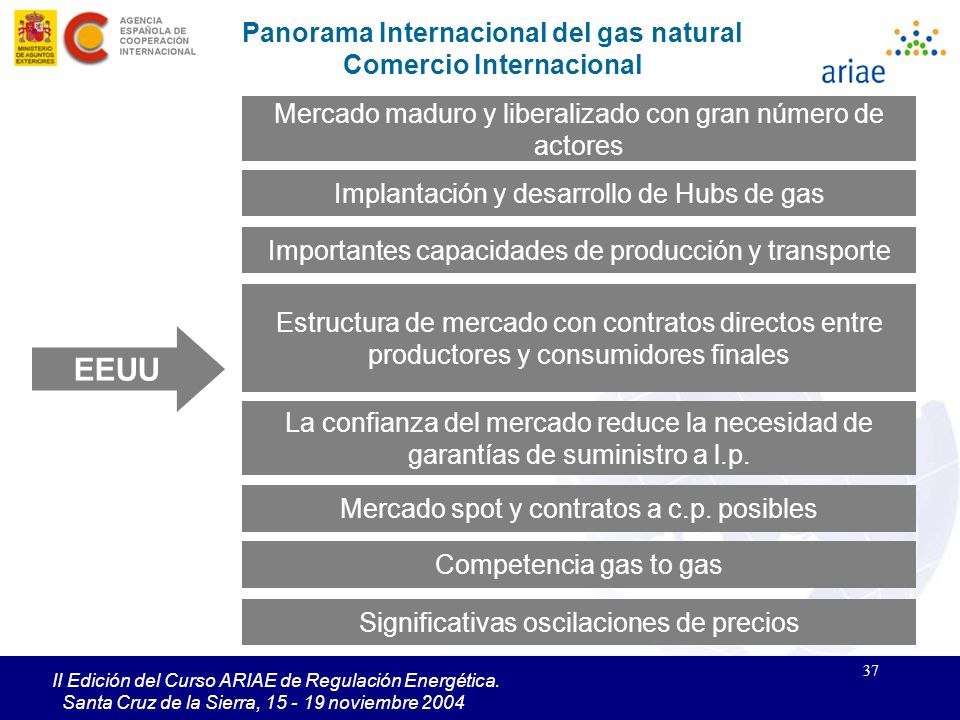 MINISTERIO DE ASUNTOS EXTERIORES

AGENCIA ESPAÑOLA DE COOPERACIÓN INTERNACIONAL

Panorama Internacional del gas natural
Comercio Internacional

ariae

EEUU

Mercado maduro y liberalizado con gran número de actores

Implantación y desarrollo de Hubs de gas

Importantes capacidades de producción y transporte

Estructura de mercado con contratos directos entre productores y consumidores finales

La confianza del mercado reduce la necesidad de garantías de suministro a l.p.

Mercado spot y contratos a c.p. posibles

Competencia gas to gas

Significativas oscilaciones de precios

II Edición del Curso ARIAE de Regulación Energética.
Santa Cruz de la Sierra, 15 - 19 noviembre 2004

37